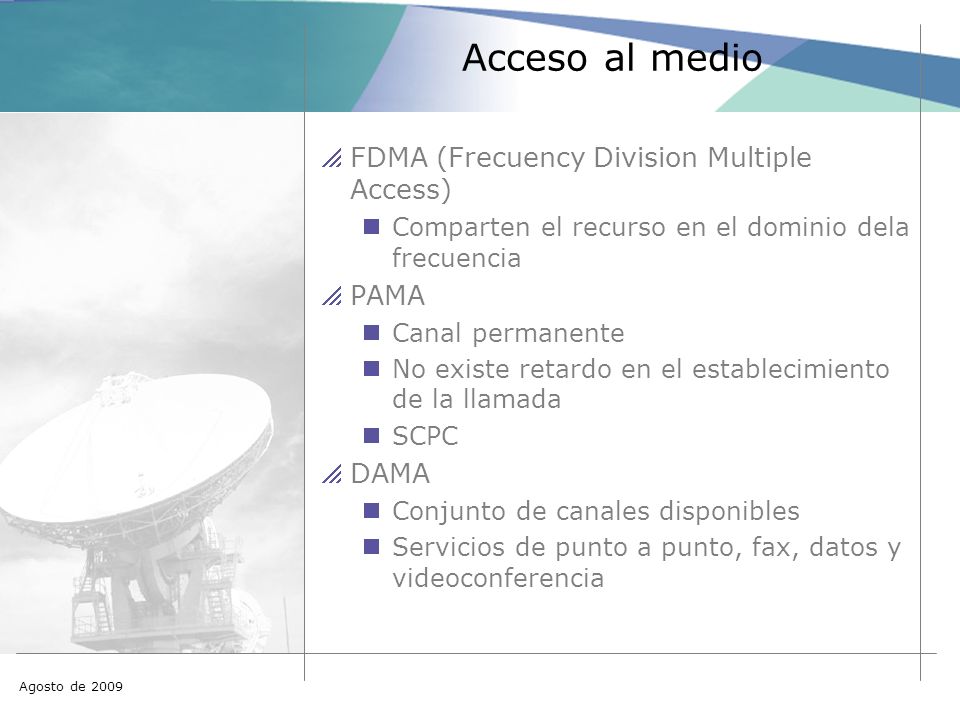 Acceso al medio

FDMA (Frecuency Division Multiple Access)

Comparten el recurso en el dominio dela frecuencia

PAMA

Canal permanente

No existe retardo en el establecimiento de la llamada

SCPC

DAMA

Conjunto de canales disponibles

Servicios de punto a punto, fax, datos y videoconferencia

Agosto de 2009